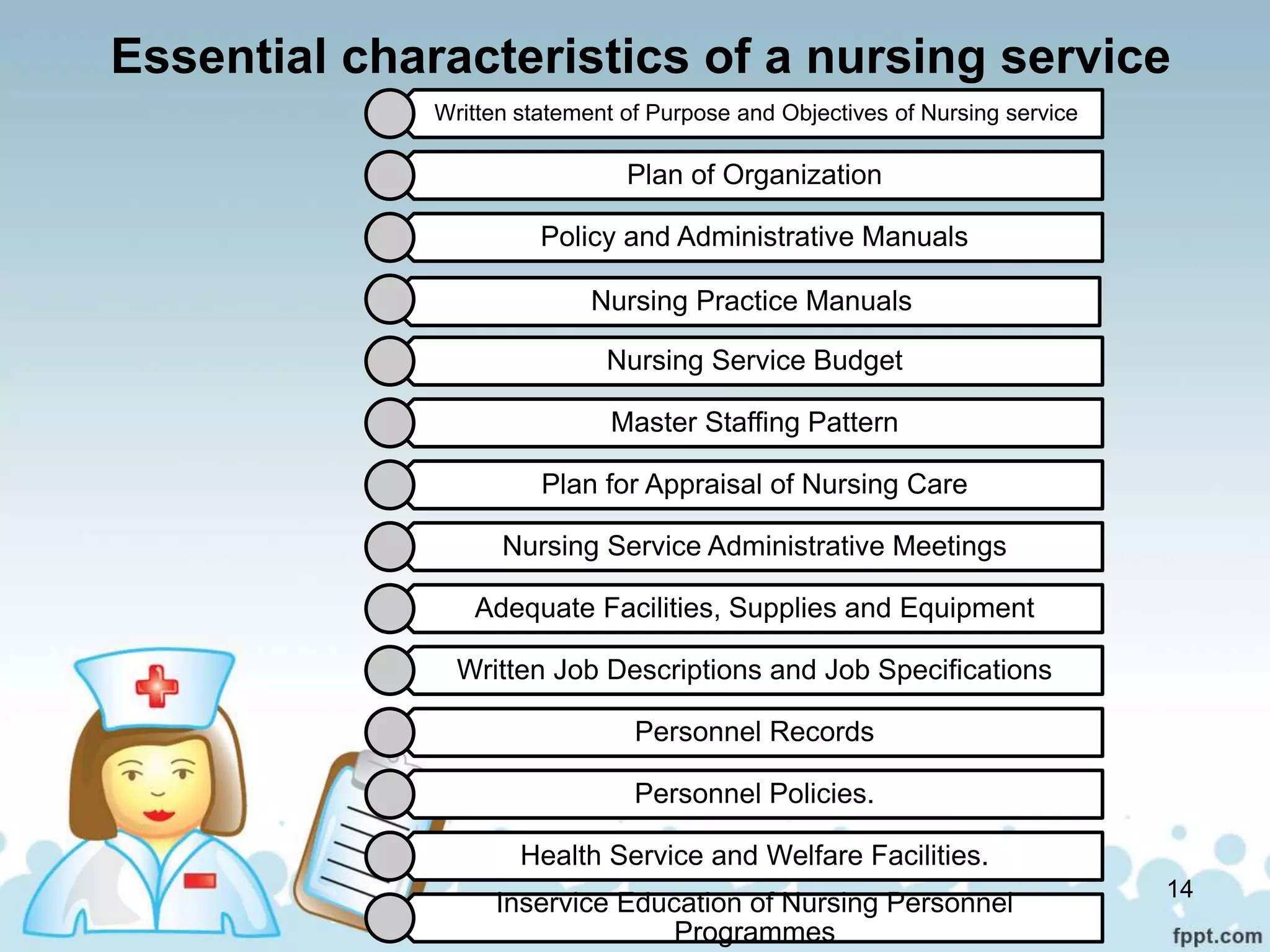 Essential characteristics of a nursing service

Written statement of Purpose and Objectives of Nursing service

Plan of Organization

Policy and Administrative Manuals

Nursing Practice Manuals

Nursing Service Budget

Master Staffing Pattern

Plan for Appraisal of Nursing Care

Nursing Service Administrative Meetings

Adequate Facilities, Supplies and Equipment

Written Job Descriptions and Job Specifications

Personnel Records

Personnel Policies.

Health Service and Welfare Facilities.

Inservice Education of Nursing Personnel Programmes

14

fppt.com